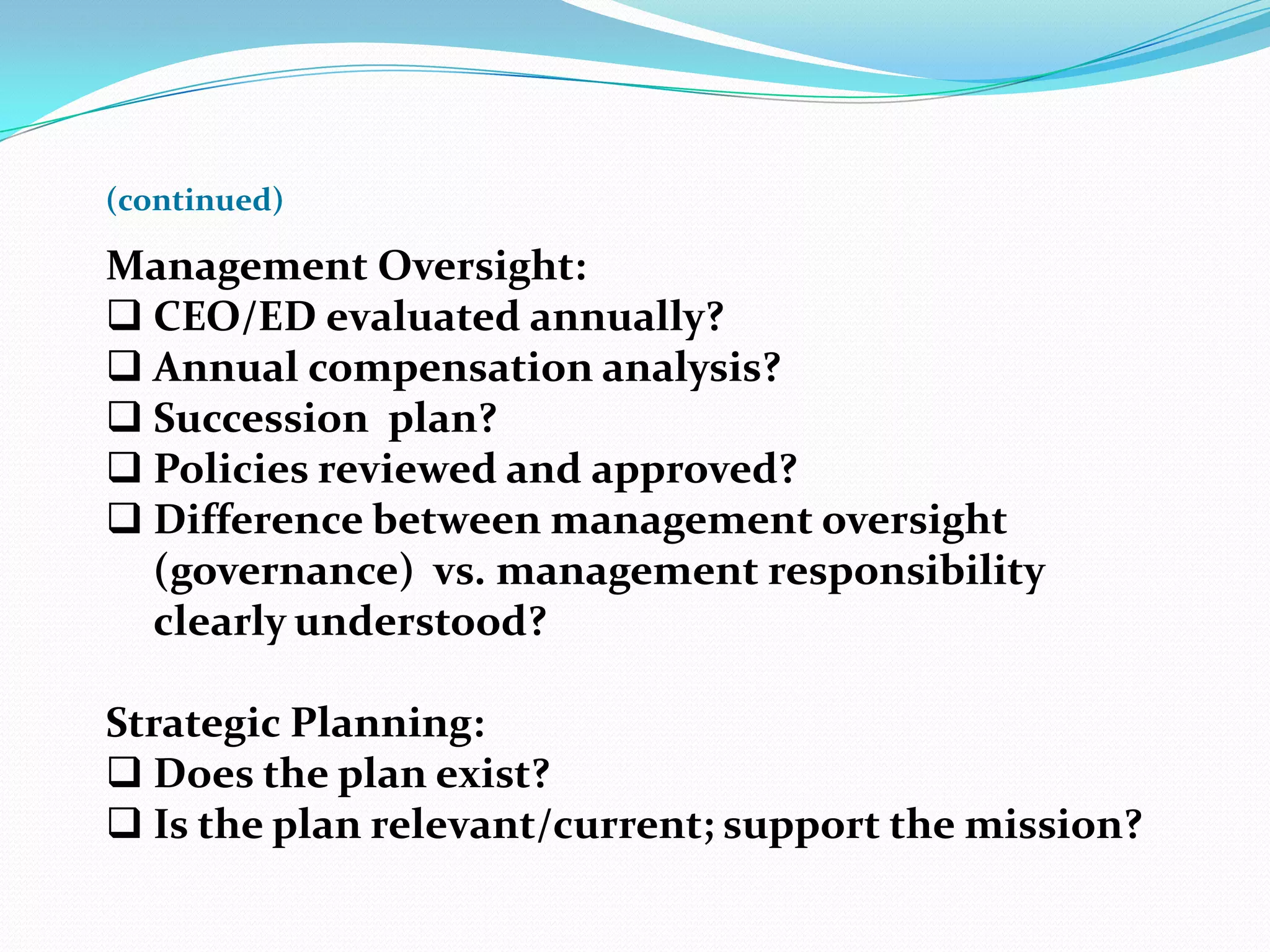 (continued)

Management Oversight:
❑ CEO/ED evaluated annually?
❑ Annual compensation analysis?
❑ Succession plan?
❑ Policies reviewed and approved?
❑ Difference between management oversight (governance) vs. management responsibility clearly understood?

Strategic Planning:
❑ Does the plan exist?
❑ Is the plan relevant/current; support the mission?